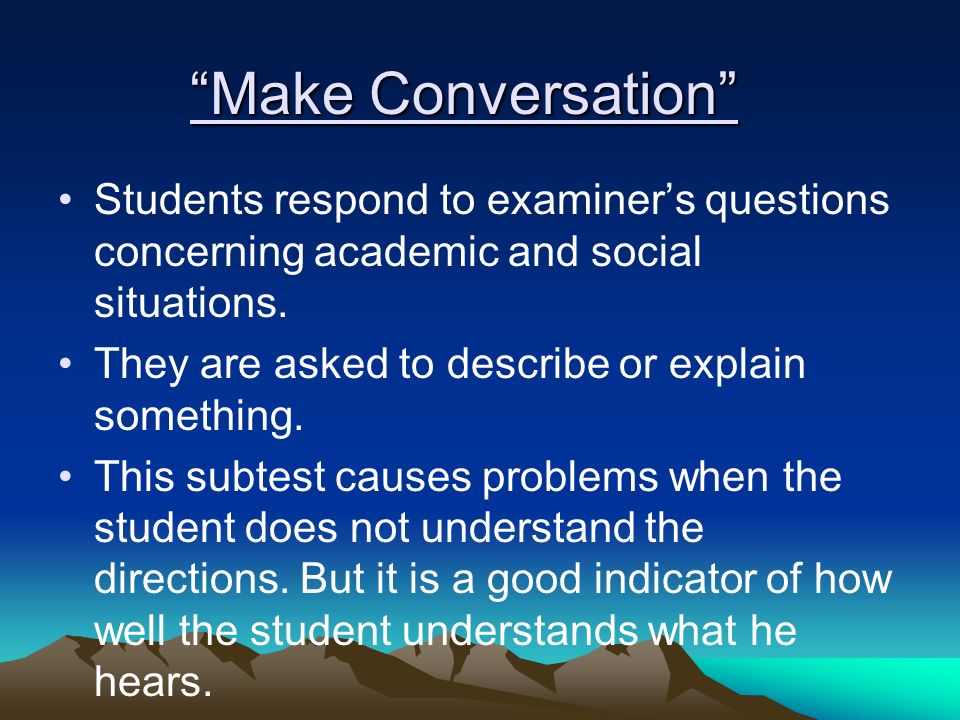 “Make Conversation”

• Students respond to examiner’s questions concerning academic and social situations.

• They are asked to describe or explain something.

• This subtest causes problems when the student does not understand the directions. But it is a good indicator of how well the student understands what he hears.